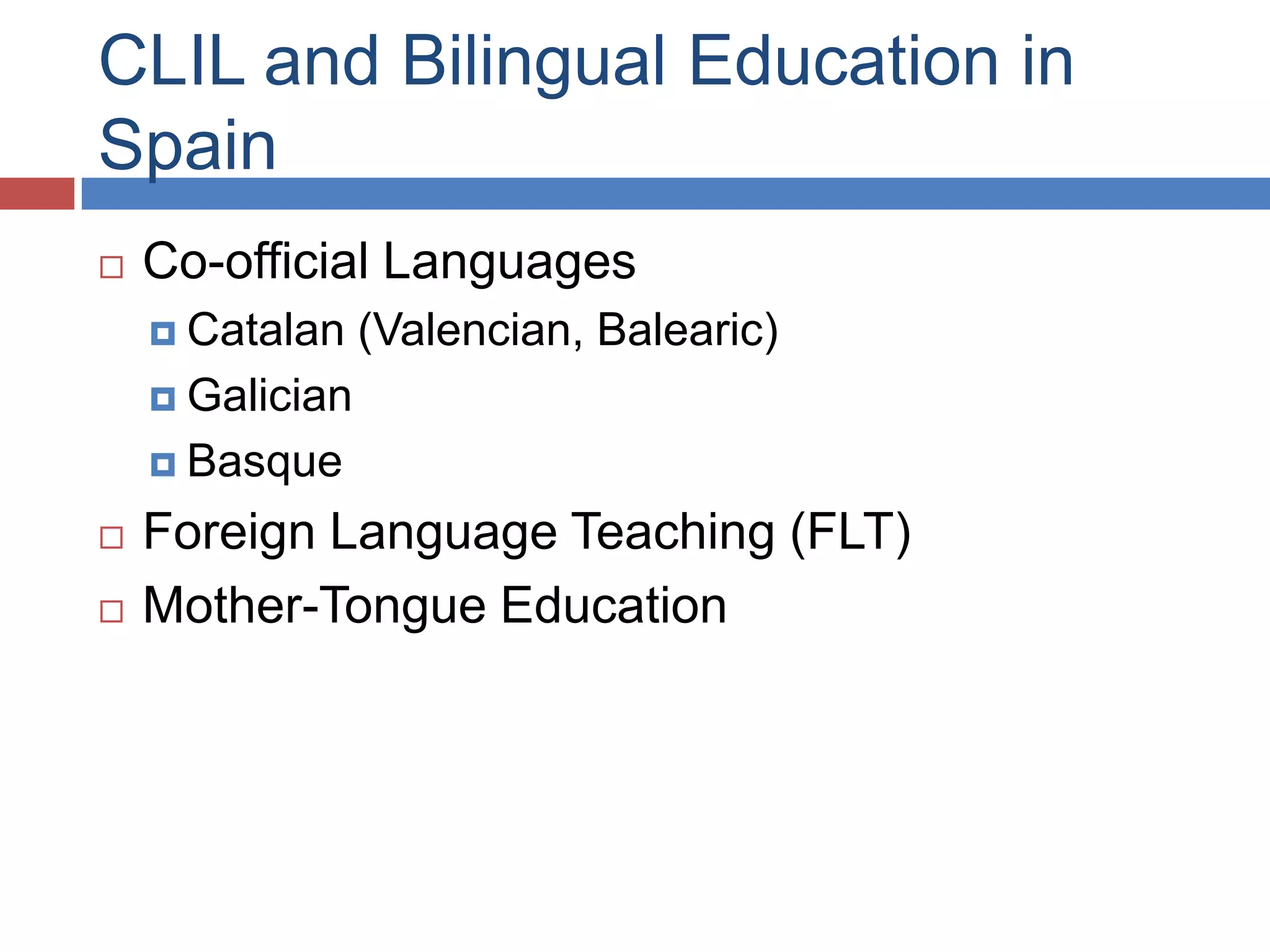 CLIL and Bilingual Education in Spain

Co-official Languages
Catalan (Valencian, Balearic)
Galician
Basque
Foreign Language Teaching (FLT)
Mother-Tongue Education